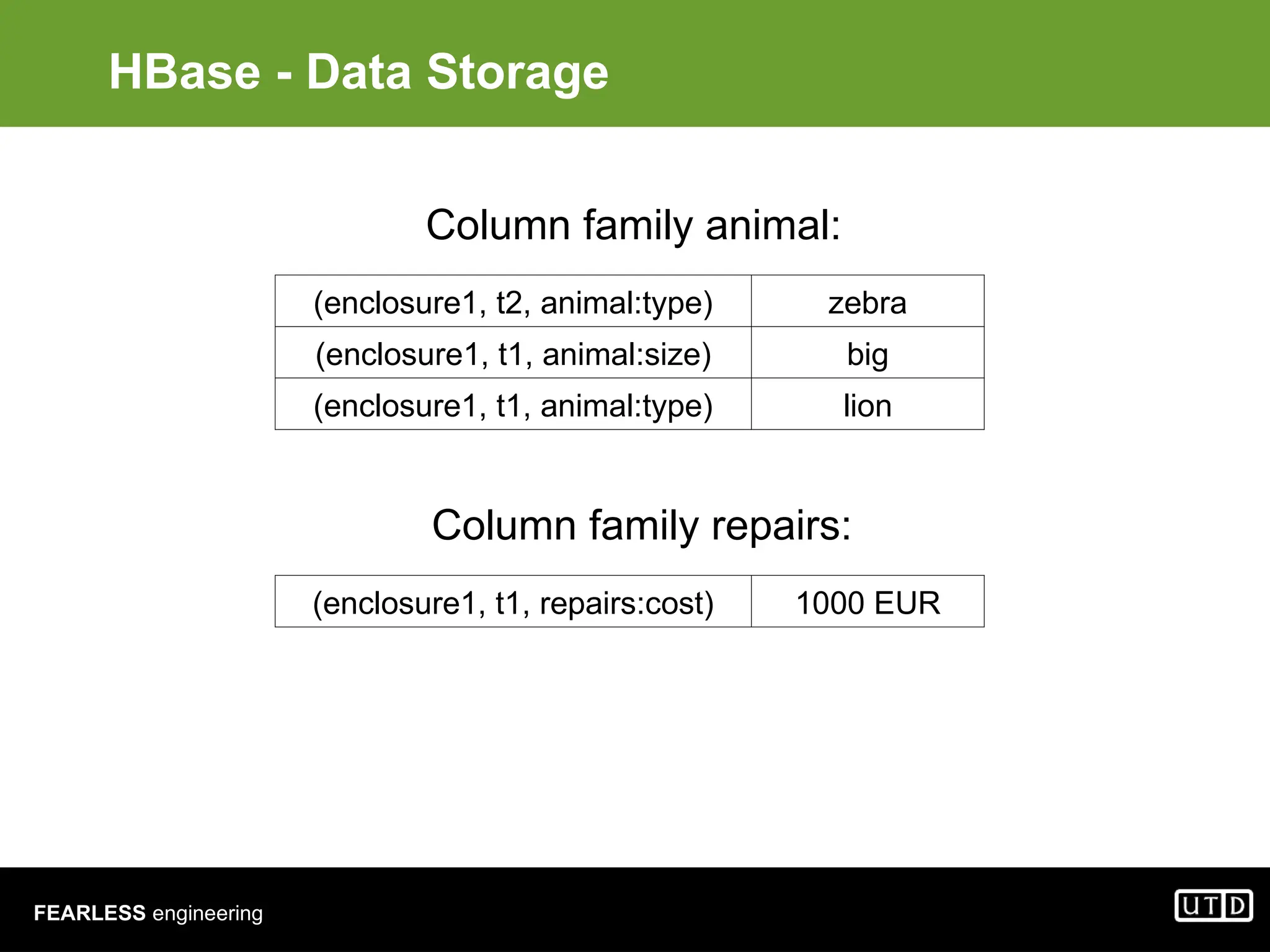 HBase - Data Storage

Column family animal:

| (enclosure1, t2, animal:type) | zebra |
|---|---|
| (enclosure1, t1, animal:size) | big |
| (enclosure1, t1, animal:type) | lion |

Column family repairs:

| (enclosure1, t1, repairs:cost) | 1000 EUR |
|---|---|

FEARLESS engineering

UTD